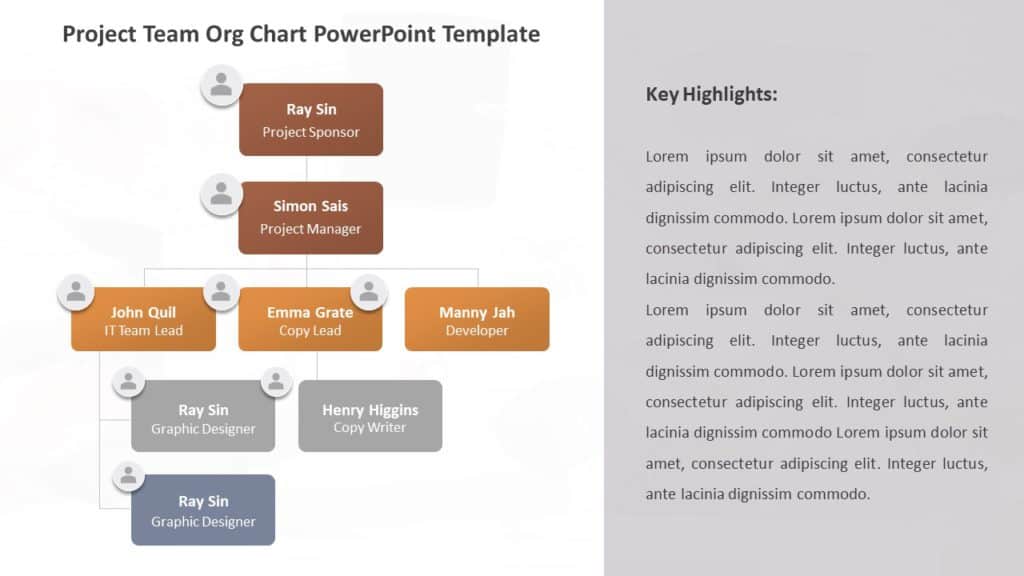 Project Team Org Chart PowerPoint Template

Ray Sin
Project Sponsor

Simon Sais
Project Manager

John Quil
IT Team Lead

Emma Grate
Copy Lead

Manny Jah
Developer

Ray Sin
Graphic Designer

Henry Higgins
Copy Writer

Ray Sin
Graphic Designer

Key Highlights:

Lorem ipsum dolor sit amet, consectetur adipiscing elit. Integer luctus, ante lacinia dignissim commodo. Lorem ipsum dolor sit amet, consectetur adipiscing elit. Integer luctus, ante lacinia dignissim commodo.

Lorem ipsum dolor sit amet, consectetur adipiscing elit. Integer luctus, ante lacinia dignissim commodo. Lorem ipsum dolor sit amet, consectetur adipiscing elit. Integer luctus, ante lacinia dignissim commodo Lorem ipsum dolor sit amet, consectetur adipiscing elit. Integer luctus, ante lacinia dignissim commodo.